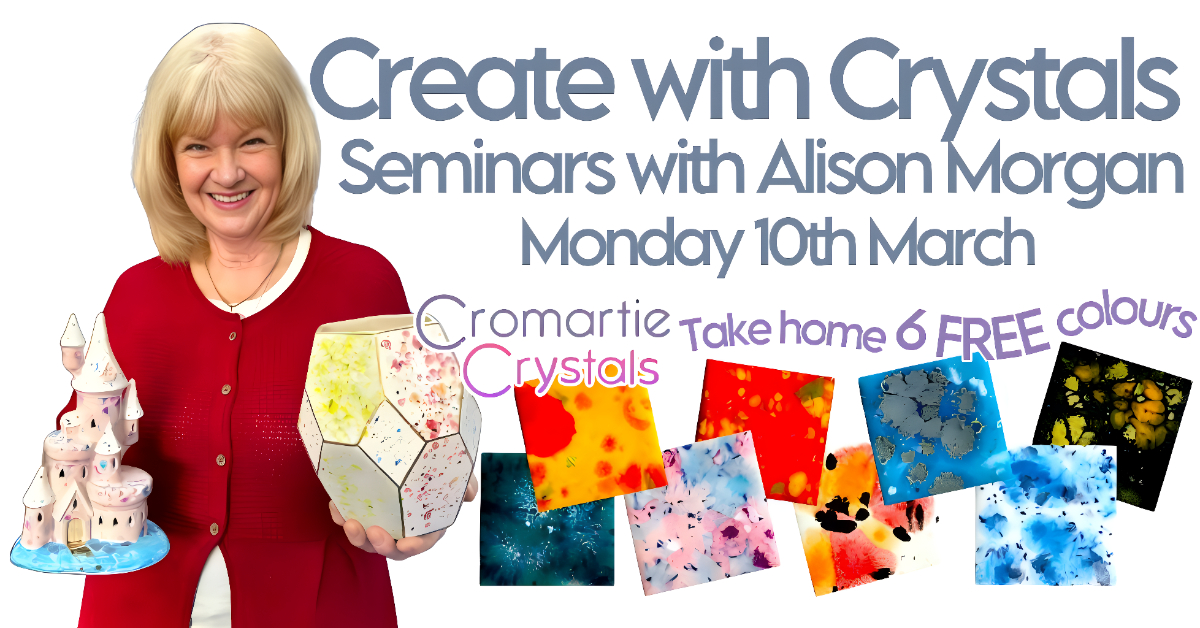 Create with Crystals
Seminars with Alison Morgan
Monday 10th March

Cromartie Crystals

Take home 6 FREE colours